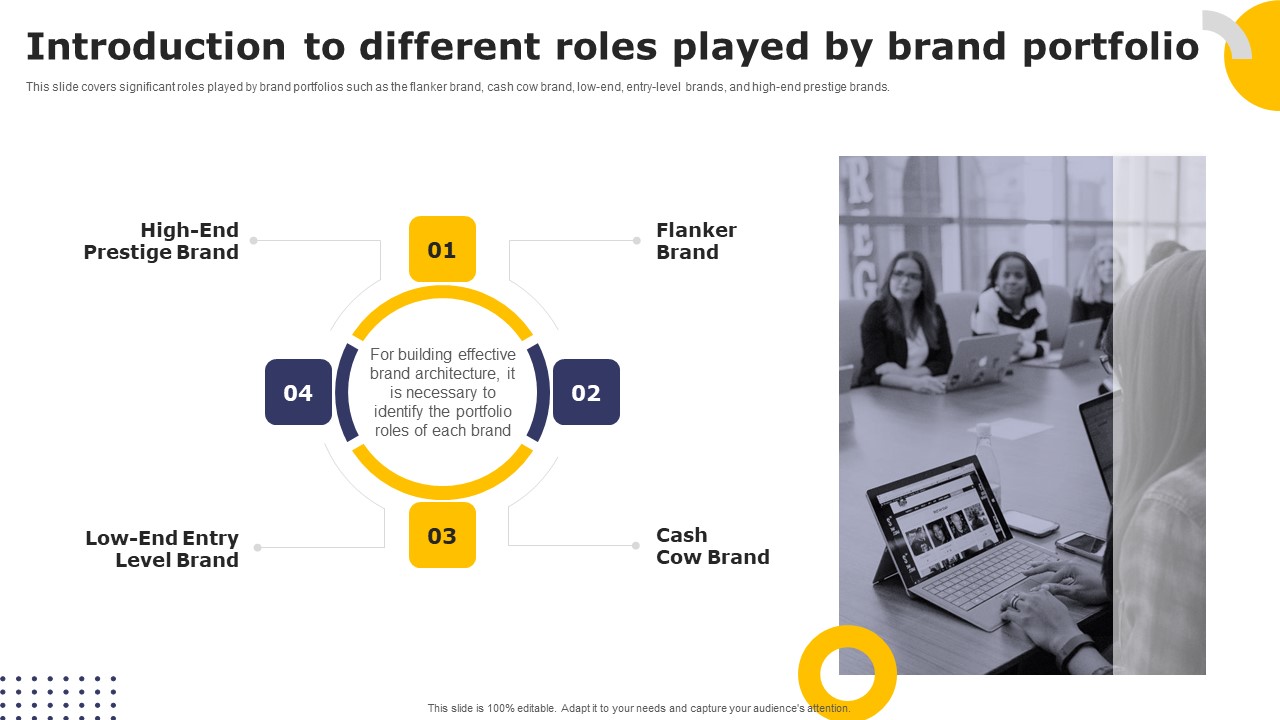 Introduction to different roles played by brand portfolio

This slide covers significant roles played by brand portfolios such as the flanker brand, cash cow brand, low-end, entry-level brands, and high-end prestige brands.

High-End Prestige Brand

01

Flanker Brand

04

For building effective brand architecture, it is necessary to identify the portfolio roles of each brand

02

Low-End Entry Level Brand

03

Cash Cow Brand

This slide is 100% editable. Adapt it to your needs and capture your audience's attention.